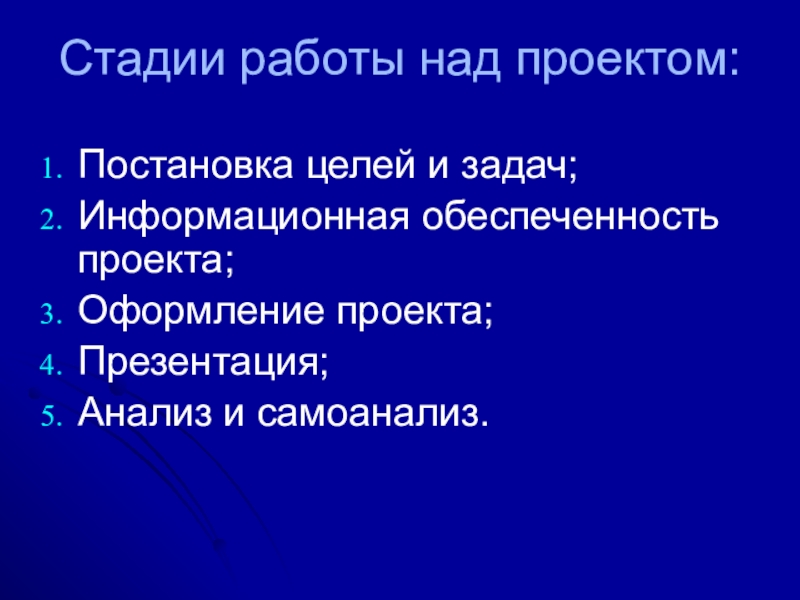 Стадии работы над проектом:

1. Постановка целей и задач;
2. Информационная обеспеченность проекта;
3. Оформление проекта;
4. Презентация;
5. Анализ и самоанализ.